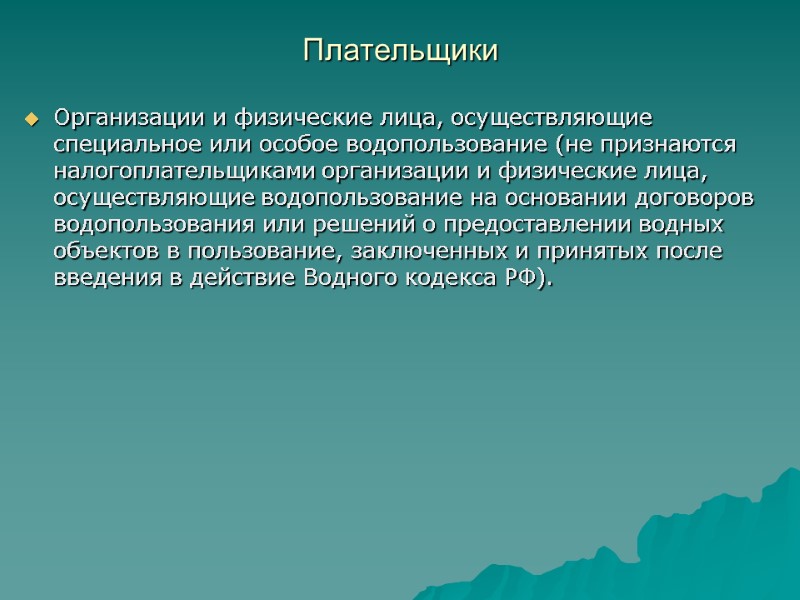 Плательщики

Организации и физические лица, осуществляющие специальное или особое водопользование (не признаются налогоплательщиками организации и физические лица, осуществляющие водопользование на основании договоров водопользования или решений о предоставлении водных объектов в пользование, заключенных и принятых после введения в действие Водного кодекса РФ).